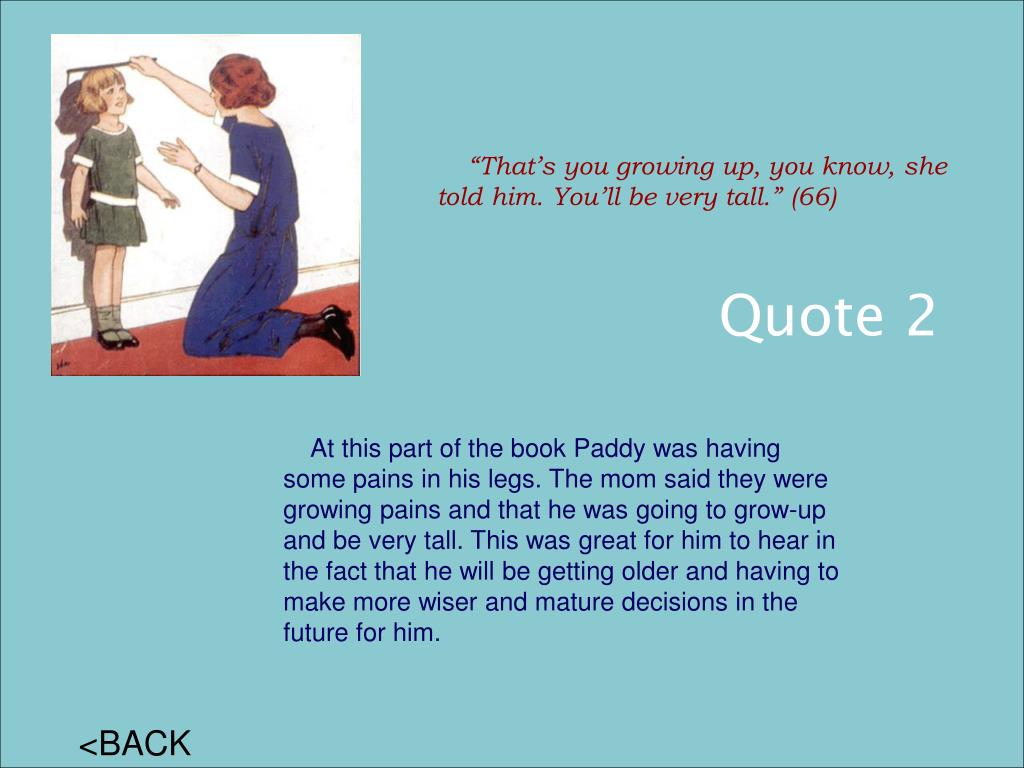 “That’s you growing up, you know, she told him. You’ll be very tall.” (66)

Quote 2

At this part of the book Paddy was having some pains in his legs. The mom said they were growing pains and that he was going to grow-up and be very tall. This was great for him to hear in the fact that he will be getting older and having to make more wiser and mature decisions in the future for him.

<BACK